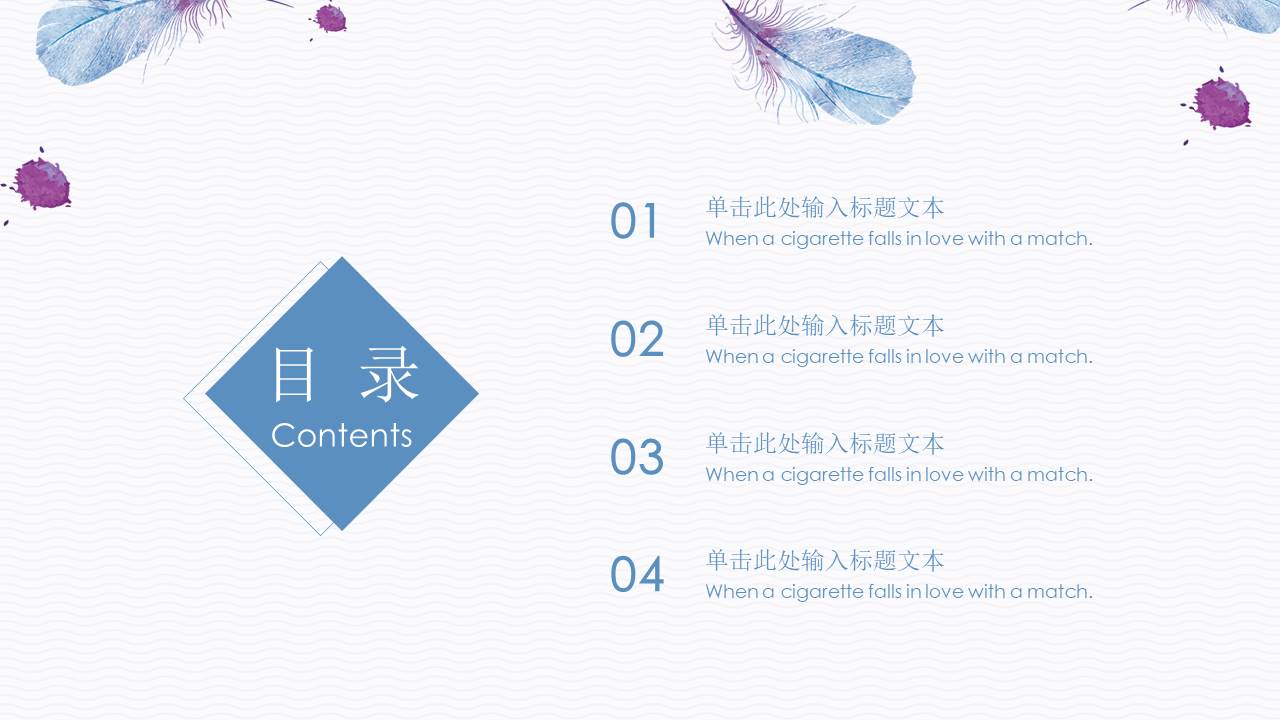 目 录
Contents

01
单击此处输入标题文本
When a cigarette falls in love with a match.

02
单击此处输入标题文本
When a cigarette falls in love with a match.

03
单击此处输入标题文本
When a cigarette falls in love with a match.

04
单击此处输入标题文本
When a cigarette falls in love with a match.